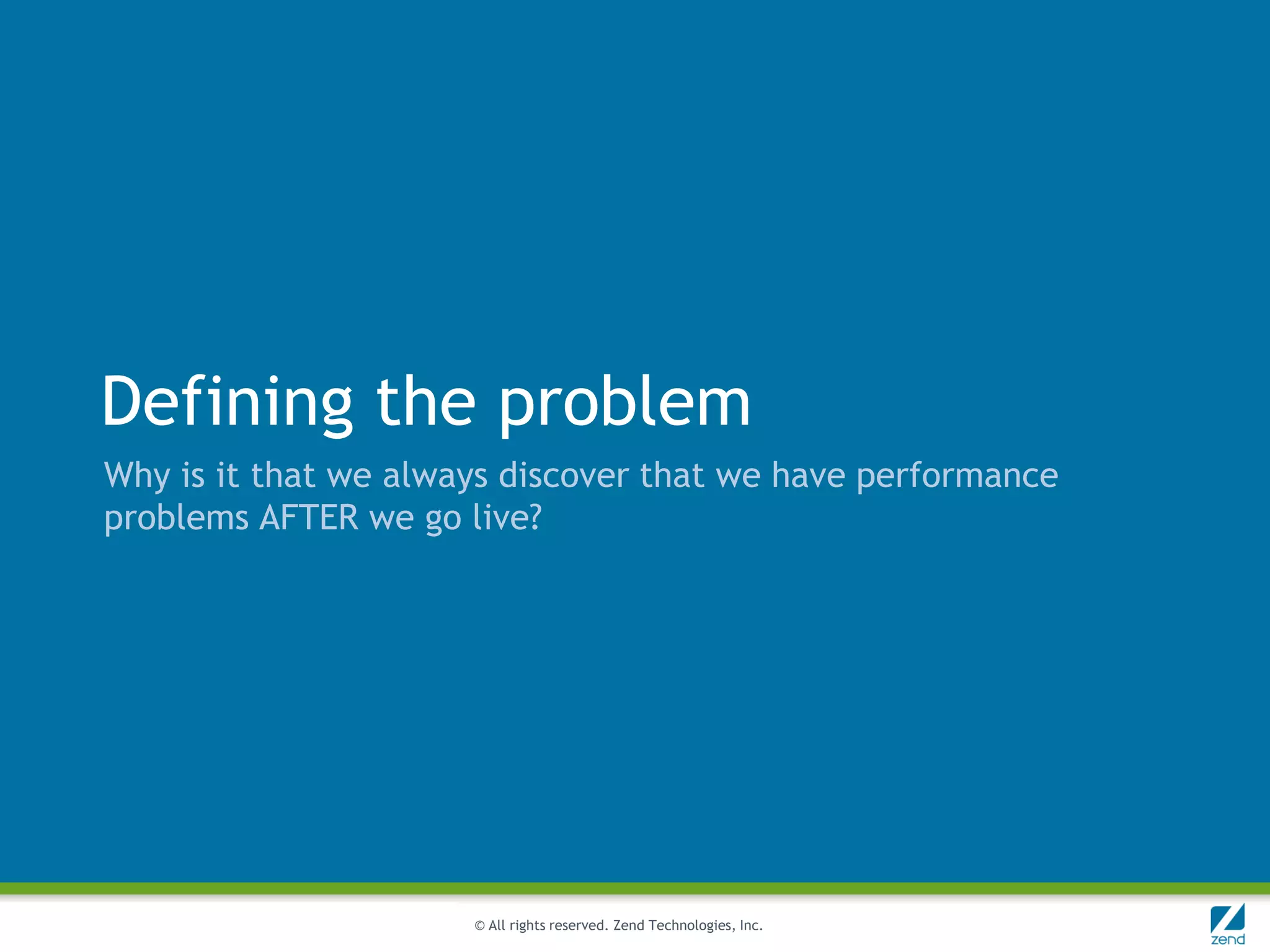 Defining the problem

Why is it that we always discover that we have performance problems AFTER we go live?

© All rights reserved. Zend Technologies, Inc.

zend